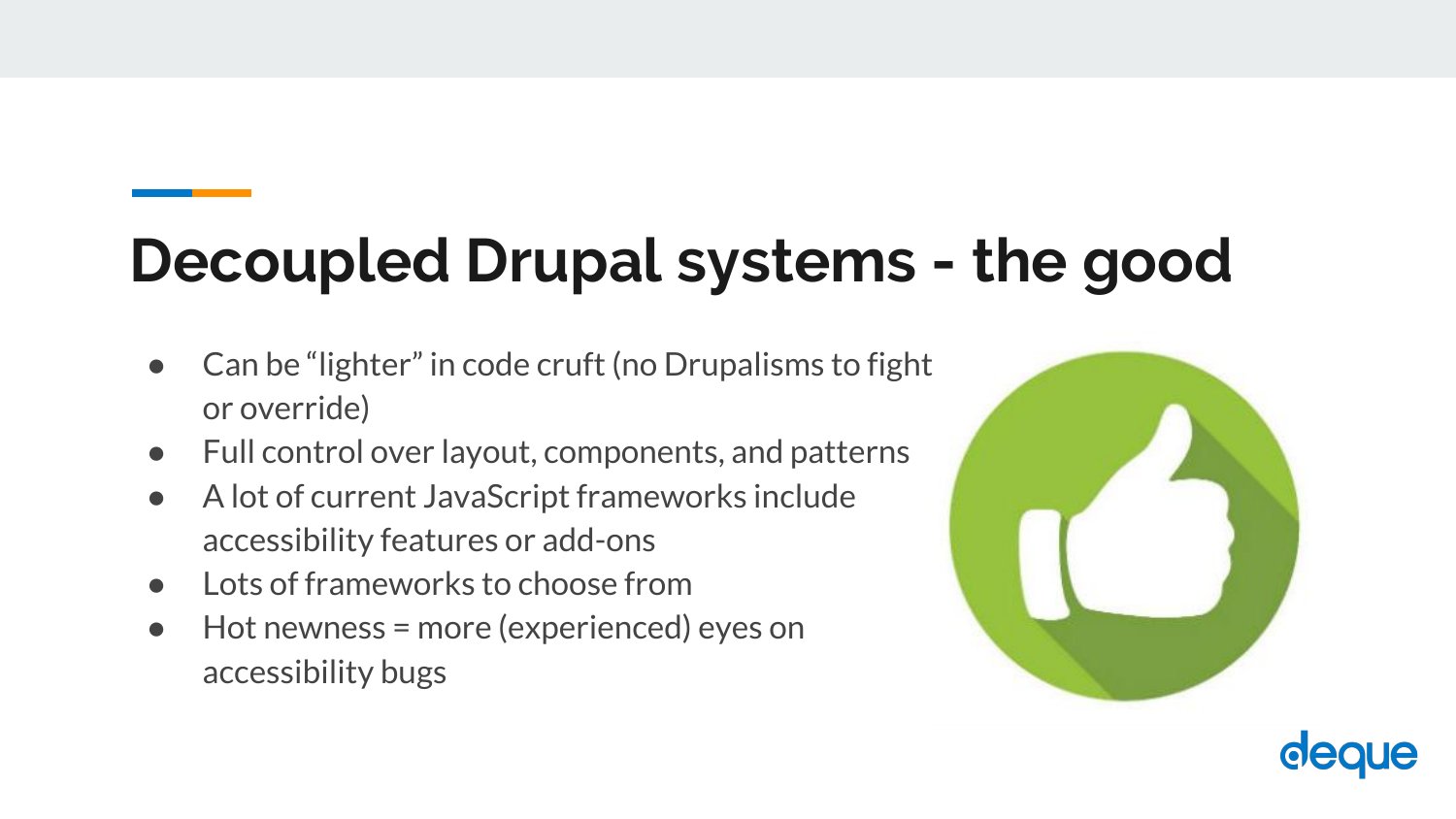 Decoupled Drupal systems - the good

• Can be "lighter" in code cruft (no Drupalisms to fight or override)
• Full control over layout, components, and patterns
• A lot of current JavaScript frameworks include accessibility features or add-ons
• Lots of frameworks to choose from
• Hot newness = more (experienced) eyes on accessibility bugs

deque